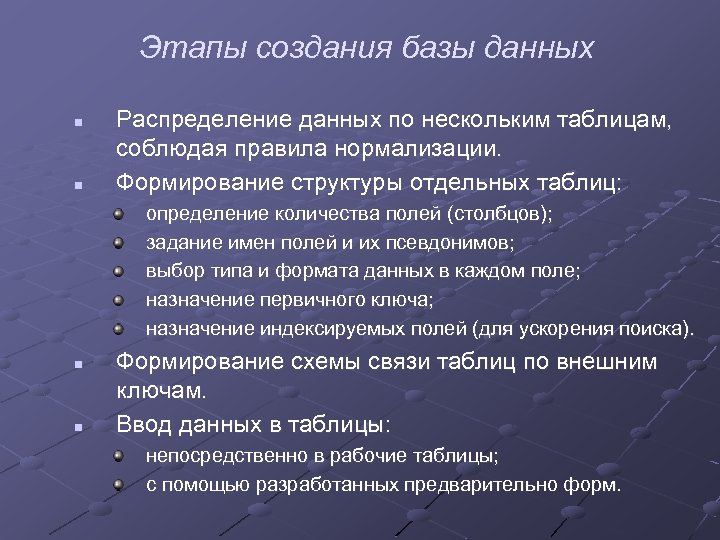 Этапы создания базы данных

- Распределение данных по нескольким таблицам, соблюдая правила нормализации.
- Формирование структуры отдельных таблиц:
  - определение количества полей (столбцов);
  - задание имен полей и их псевдонимов;
  - выбор типа и формата данных в каждом поле;
  - назначение первичного ключа;
  - назначение индексируемых полей (для ускорения поиска).
- Формирование схемы связи таблиц по внешним ключам.
- Ввод данных в таблицы:
  - непосредственно в рабочие таблицы;
  - с помощью разработанных предварительно форм.